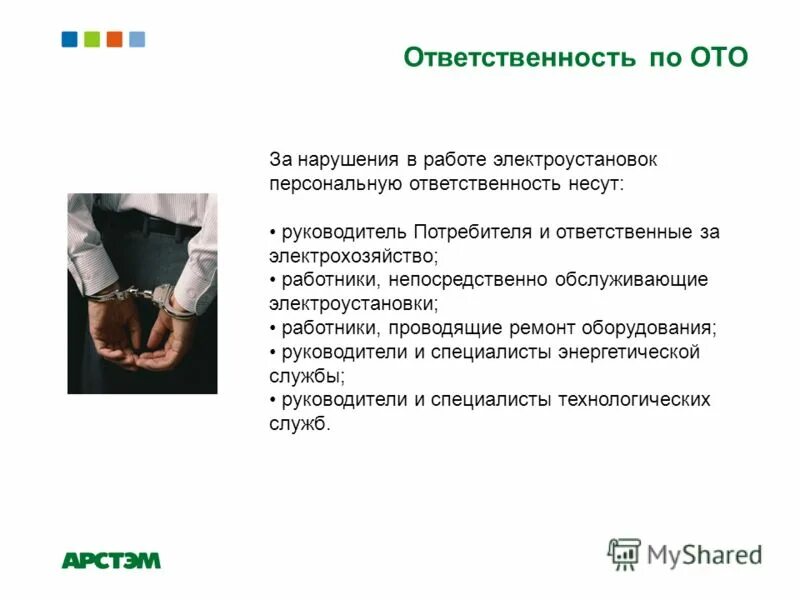 Ответственность по ОТО

За нарушения в работе электроустановок персональную ответственность несут:

• руководитель Потребителя и ответственные за электрохозяйство;
• работники, непосредственно обслуживающие электроустановки;
• работники, проводящие ремонт оборудования;
• руководители и специалисты энергетической службы;
• руководители и специалисты технологических служб.

АРСТЭМ

MyShared